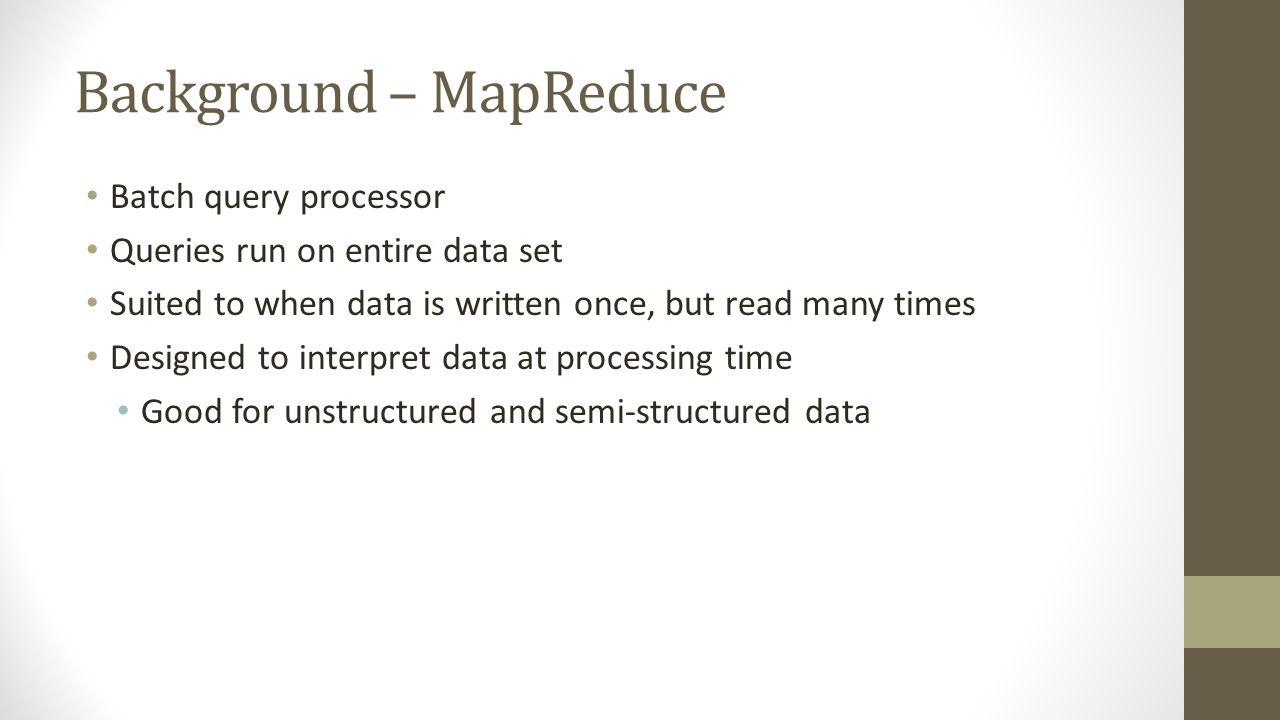 Background – MapReduce

• Batch query processor
• Queries run on entire data set
• Suited to when data is written once, but read many times
• Designed to interpret data at processing time
  • Good for unstructured and semi-structured data